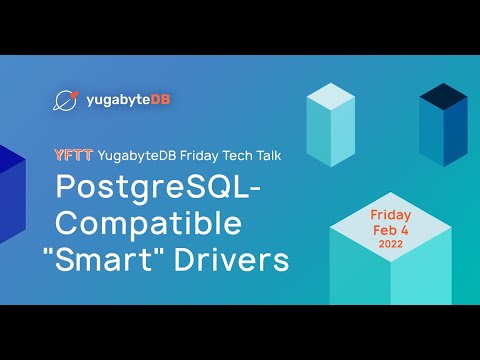 yugabyteDB

YFTT YugabyteDB Friday Tech Talk

PostgreSQL-Compatible "Smart" Drivers

Friday
Feb 4
2022